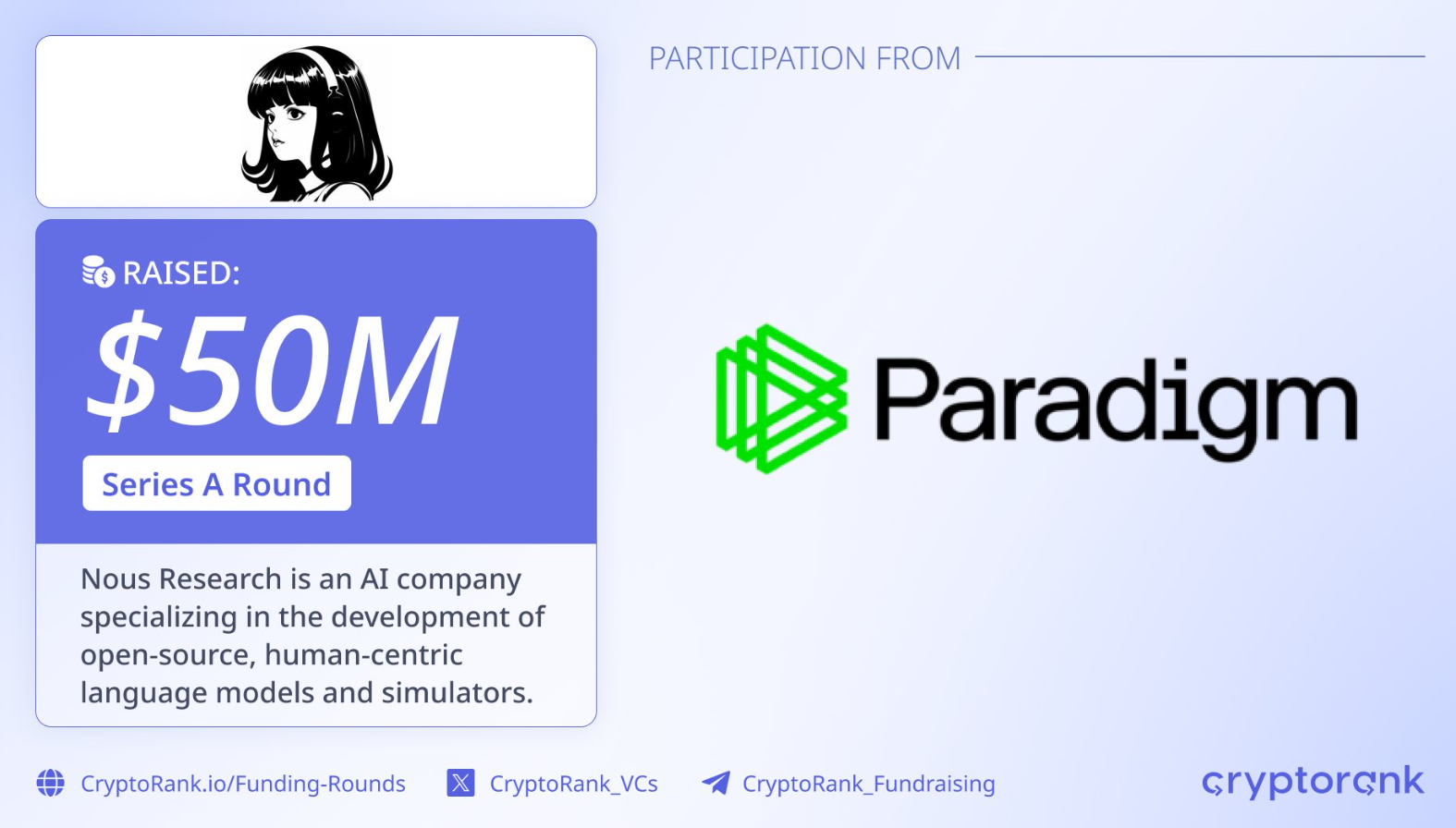 RAISED:

$50M

Series A Round

Nous Research is an AI company specializing in the development of open-source, human-centric language models and simulators.

PARTICIPATION FROM

Paradigm

CryptoRank.io/Funding-Rounds

CryptoRank_VCs

CryptoRank_Fundraising

cryptorank